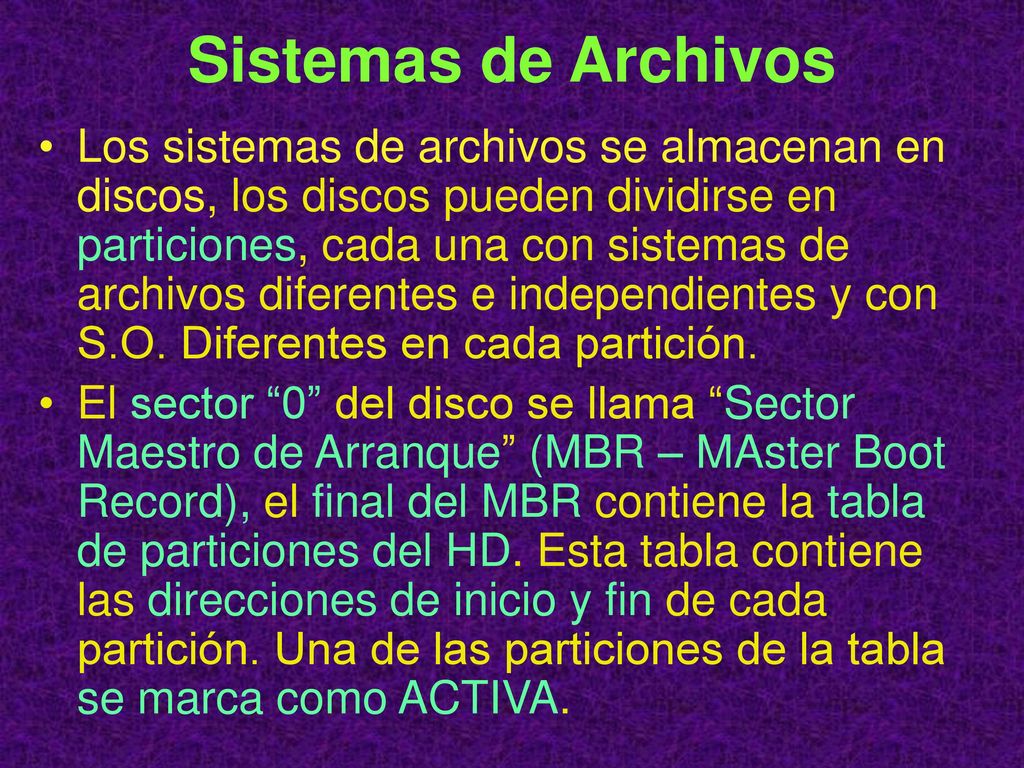 Sistemas de Archivos

• Los sistemas de archivos se almacenan en discos, los discos pueden dividirse en particiones, cada una con sistemas de archivos diferentes e independientes y con S.O. Diferentes en cada partición.

• El sector “0” del disco se llama “Sector Maestro de Arranque” (MBR – MAster Boot Record), el final del MBR contiene la tabla de particiones del HD. Esta tabla contiene las direcciones de inicio y fin de cada partición. Una de las particiones de la tabla se marca como ACTIVA.